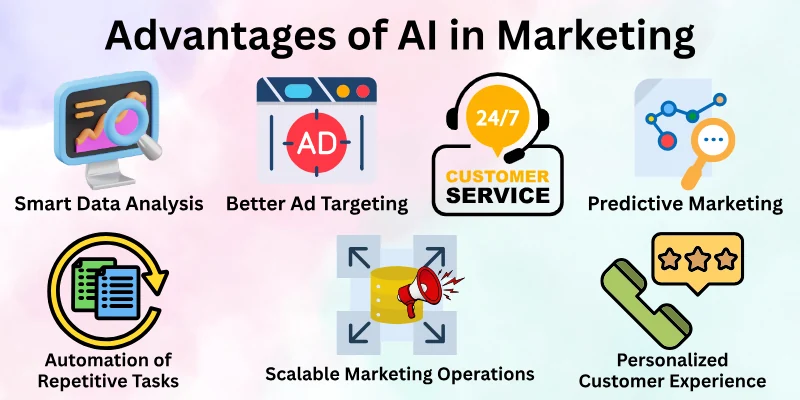 Advantages of AI in Marketing

Smart Data Analysis

AD

Better Ad Targeting

24/7

CUSTOMER SERVICE

Predictive Marketing

Automation of Repetitive Tasks

Scalable Marketing Operations

Personalized Customer Experience